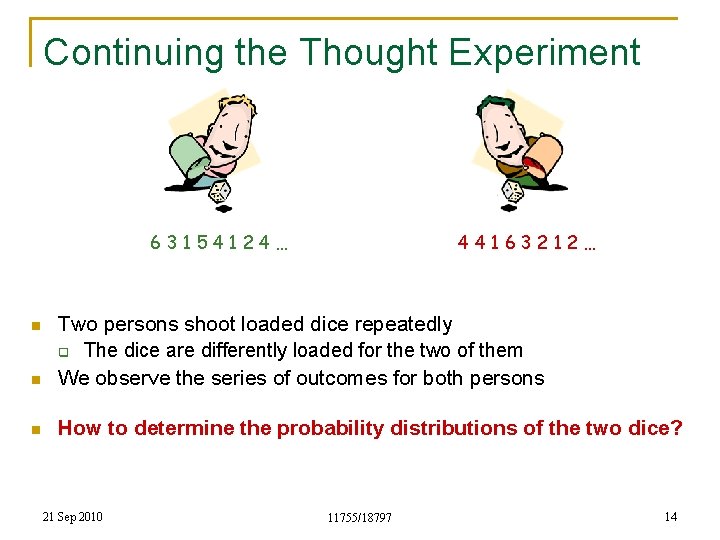 Continuing the Thought Experiment

6 3 1 5 4 1 2 4 …

4 4 1 6 3 2 1 2 …

Two persons shoot loaded dice repeatedly

The dice are differently loaded for the two of them

We observe the series of outcomes for both persons

How to determine the probability distributions of the two dice?

21 Sep 2010

11755/18797

14